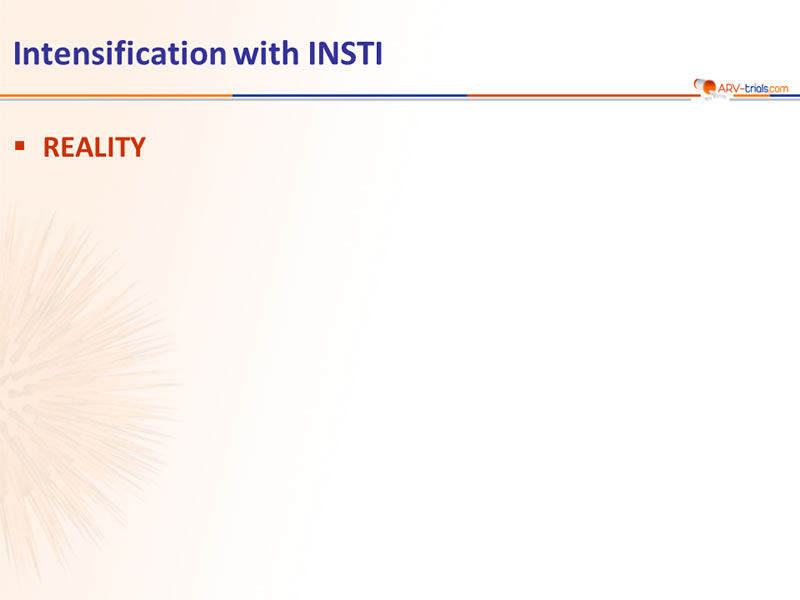 Intensification with INSTI

ARV-trials.com

▪ REALITY